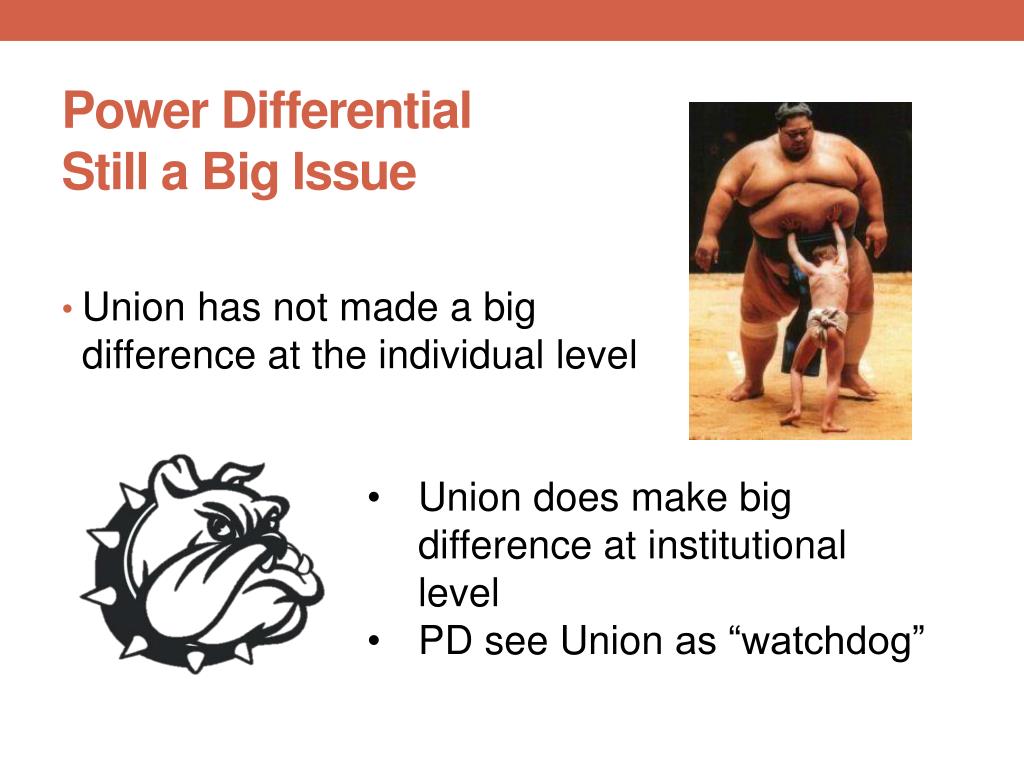 Power Differential
Still a Big Issue

• Union has not made a big difference at the individual level

• Union does make big difference at institutional level
• PD see Union as “watchdog”